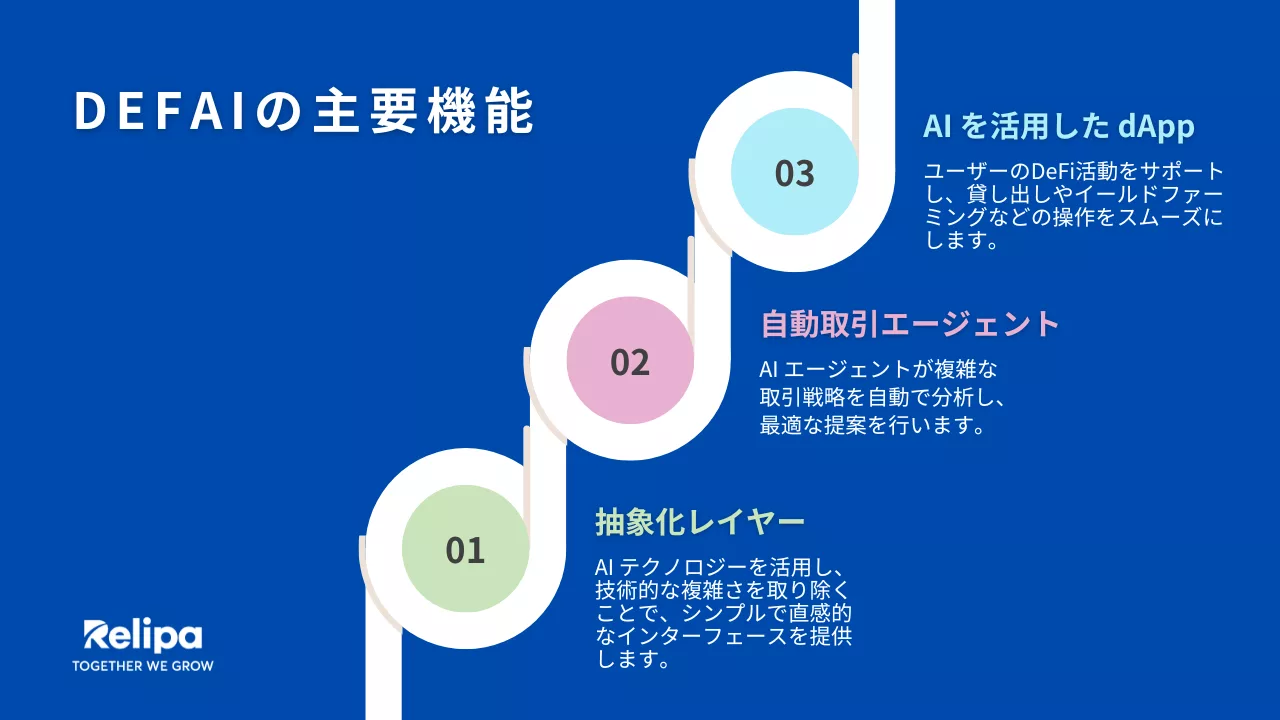 DEFAIの主要機能

03

AI を活用した dApp

ユーザーのDeFi活動をサポートし、貸し出しやイールドファーミングなどの操作をスムーズにします。

02

自動取引エージェント

AI エージェントが複雑な取引戦略を自動で分析し、最適な提案を行います。

01

抽象化レイヤー

AI テクノロジーを活用し、技術的な複雑さを取り除くことで、シンプルで直感的なインターフェースを提供します。

Relipa
TOGETHER WE GROW